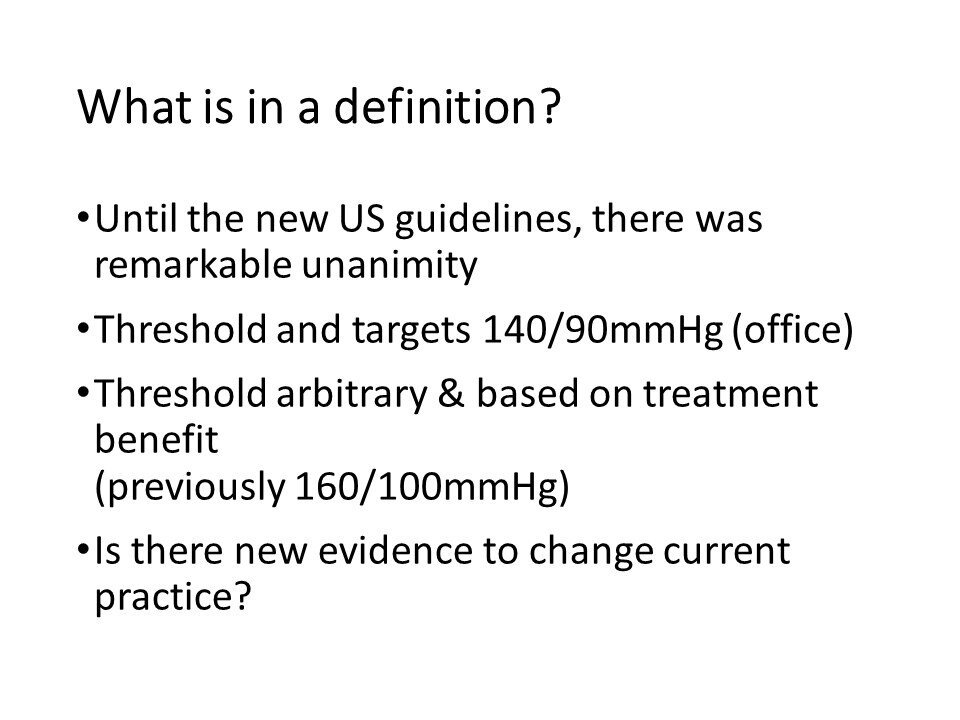 What is in a definition?

• Until the new US guidelines, there was remarkable unanimity

• Threshold and targets 140/90mmHg (office)

• Threshold arbitrary & based on treatment benefit
(previously 160/100mmHg)

• Is there new evidence to change current practice?